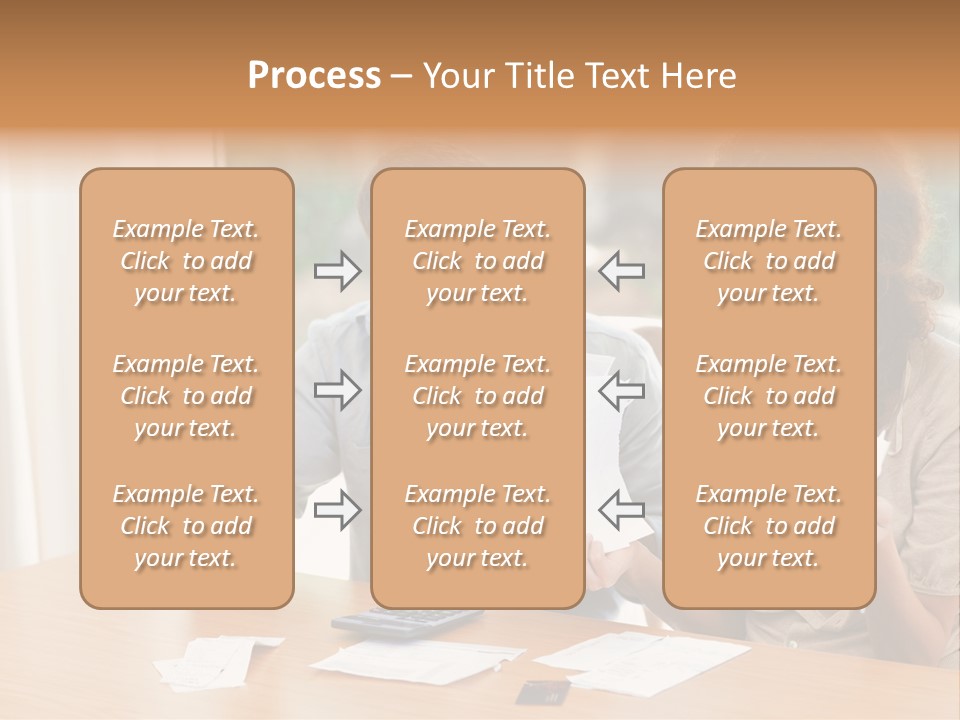 Process – Your Title Text Here

Example Text. Click to add your text.

Example Text. Click to add your text.

Example Text. Click to add your text.

Example Text. Click to add your text.

Example Text. Click to add your text.

Example Text. Click to add your text.

Example Text. Click to add your text.

Example Text. Click to add your text.

Example Text. Click to add your text.